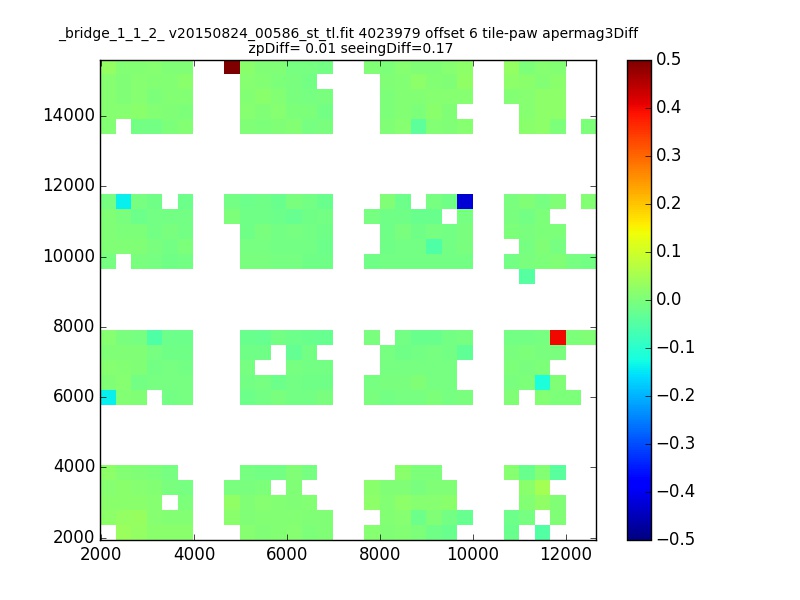 _bridge_1_1_2_ v20150824_00586_st_tl.fit 4023979 offset 6 tile-paw apermag3Diff
zpDiff= 0.01 seeingDiff=0.17

14000
12000
10000
8000
6000
4000
2000

2000 4000 6000 8000 10000 12000

0.5
0.4
0.3
0.2
0.1
0.0
−0.1
−0.2
−0.3
−0.4
−0.5